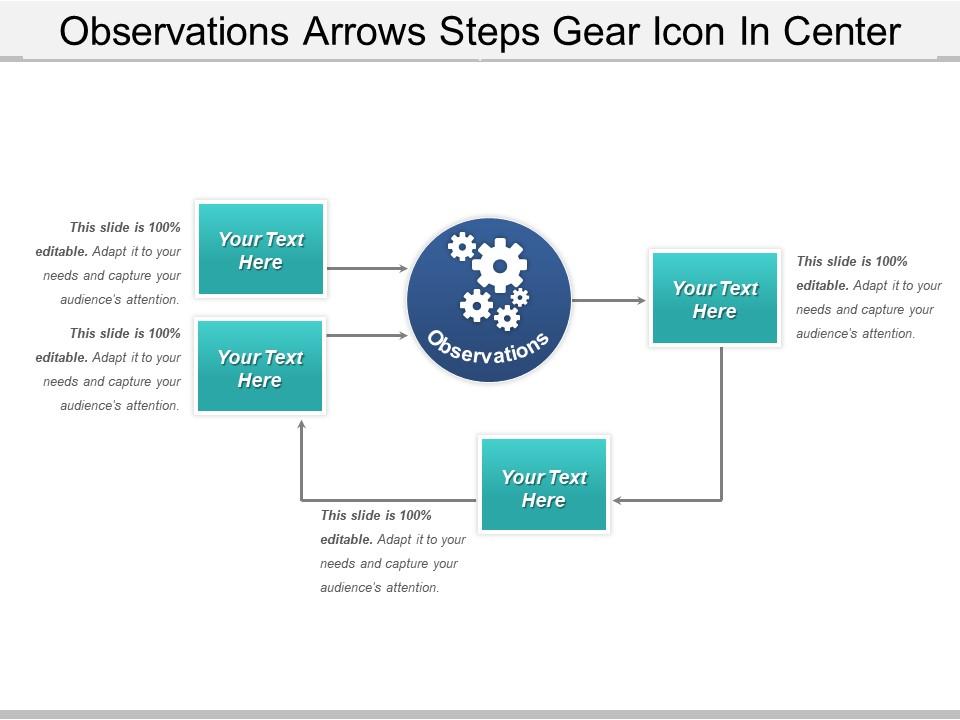 Observations Arrows Steps Gear Icon In Center

This slide is 100% editable. Adapt it to your needs and capture your audience's attention.

Your Text Here

This slide is 100% editable. Adapt it to your needs and capture your audience's attention.

Your Text Here

Observations

Your Text Here

This slide is 100% editable. Adapt it to your needs and capture your audience's attention.

Your Text Here

This slide is 100% editable. Adapt it to your needs and capture your audience's attention.